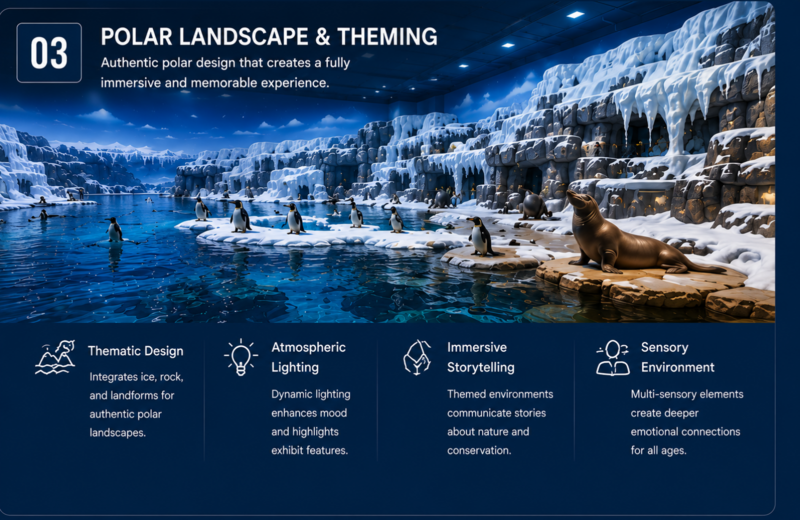 03

POLAR LANDSCAPE & THEMING

Authentic polar design that creates a fully immersive and memorable experience.

Thematic Design

Integrates ice, rock, and landforms for authentic polar landscapes.

Atmospheric Lighting

Dynamic lighting enhances mood and highlights exhibit features.

Immersive Storytelling

Themed environments communicate stories about nature and conservation.

Sensory Environment

Multi-sensory elements create deeper emotional connections for all ages.